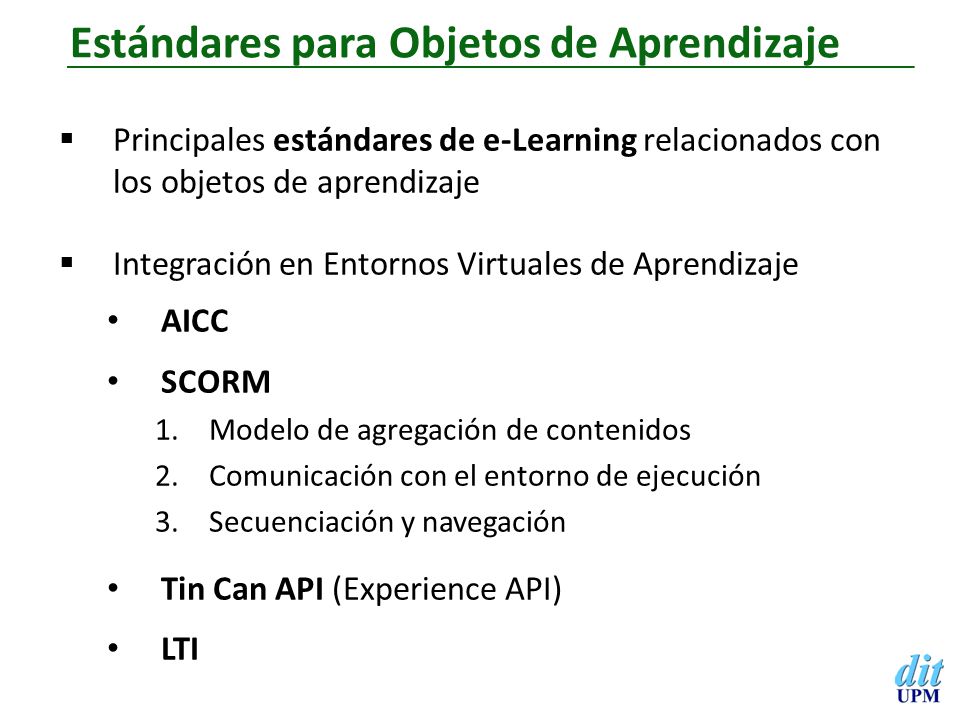 Estándares para Objetos de Aprendizaje

▪ Principales estándares de e-Learning relacionados con los objetos de aprendizaje

▪ Integración en Entornos Virtuales de Aprendizaje

• AICC

• SCORM

1. Modelo de agregación de contenidos
2. Comunicación con el entorno de ejecución
3. Secuenciación y navegación

• Tin Can API (Experience API)

• LTI

dit
UPM